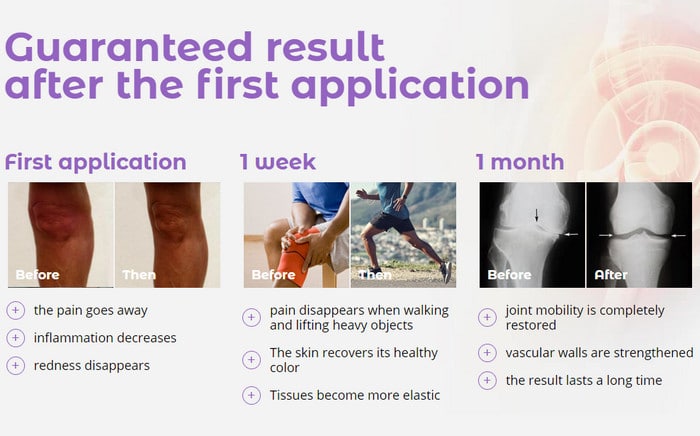 Guaranteed result after the first application

First application

Before Then

+ the pain goes away
+ inflammation decreases
+ redness disappears

1 week

Before Then

+ pain disappears when walking and lifting heavy objects
+ The skin recovers its healthy color
+ Tissues become more elastic

1 month

Before After

+ joint mobility is completely restored
+ vascular walls are strengthened
+ the result lasts a long time